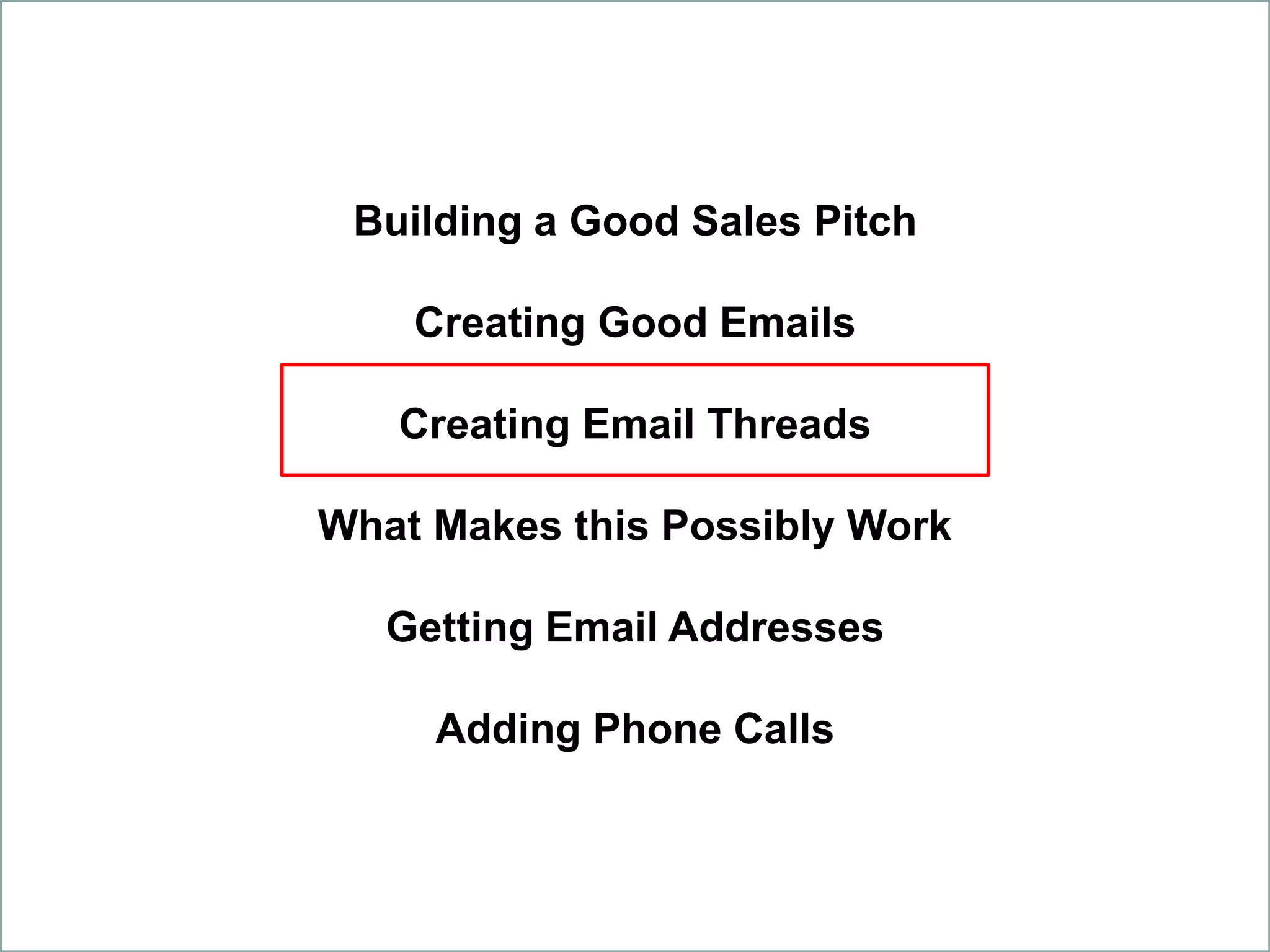 Building a Good Sales Pitch

Creating Good Emails

Creating Email Threads

What Makes this Possibly Work

Getting Email Addresses

Adding Phone Calls